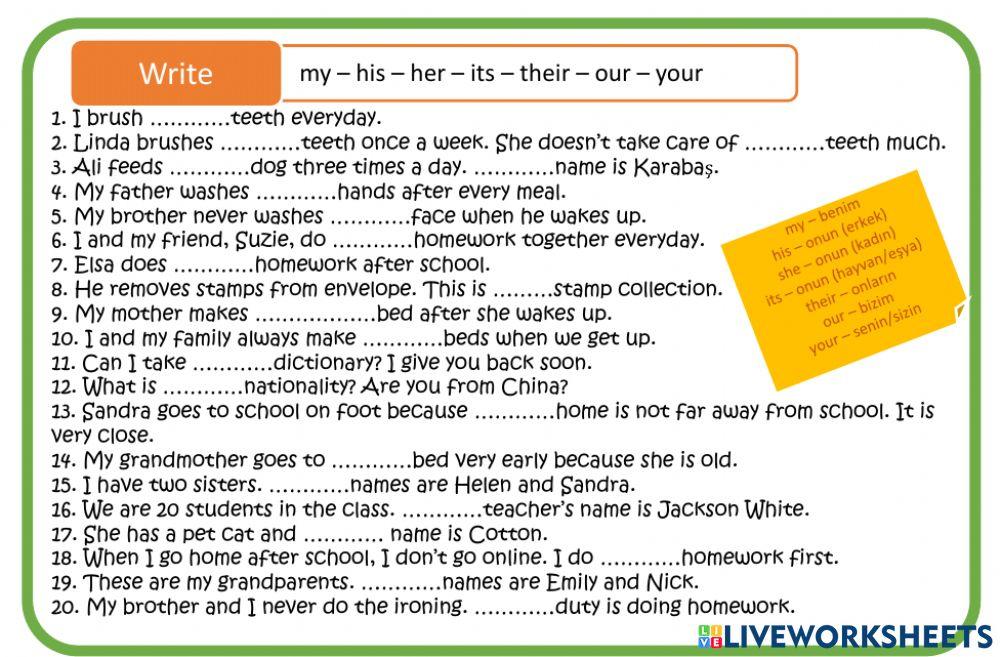 Write

my – his – her – its – their – our – your

1. I brush ............teeth everyday.
2. Linda brushes ............teeth once a week. She doesn't take care of ............teeth much.
3. Ali feeds ............dog three times a day. ............name is Karabaş.
4. My father washes ............hands after every meal.
5. My brother never washes ............face when he wakes up.
6. I and my friend, Suzie, do ............homework together everyday.
7. Elsa does ............homework after school.
8. He removes stamps from envelope. This is .........stamp collection.
9. My mother makes ..................bed after she wakes up.
10. I and my family always make ............beds when we get up.
11. Can I take ............dictionary? I give you back soon.
12. What is ............nationality? Are you from China?
13. Sandra goes to school on foot because ............home is not far away from school. It is very close.
14. My grandmother goes to ............bed very early because she is old.
15. I have two sisters. ............names are Helen and Sandra.
16. We are 20 students in the class. ............teacher's name is Jackson White.
17. She has a pet cat and ............ name is Cotton.
18. When I go home after school, I don't go online. I do ............homework first.
19. These are my grandparents. ............names are Emily and Nick.
20. My brother and I never do the ironing. ............duty is doing homework.

my – benim
his – onun (erkek)
she – onun (kadın)
its – onun (hayvan/eşya)
their – onların
our – bizim
your – senin/sizin

LIVEWORKSHEETS